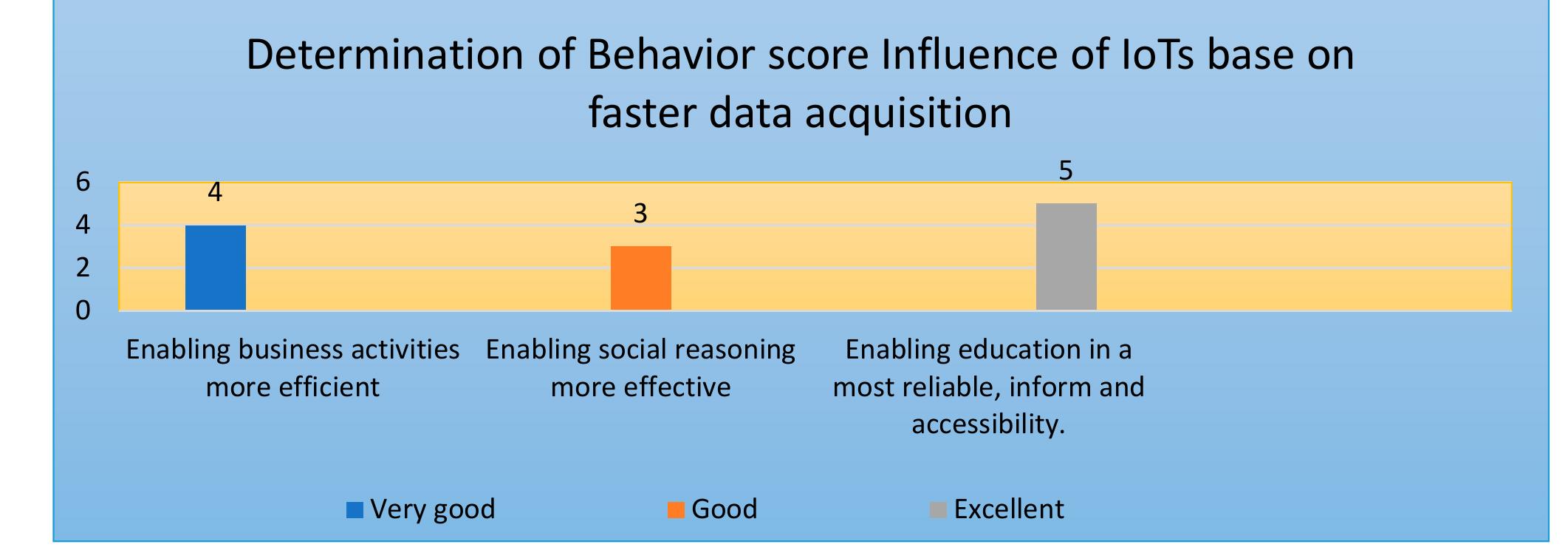 Determination of Behavior score Influence of IoTs base on faster data acquisition

6
4
2
0

4
3
5

Enabling business activities more efficient
Enabling social reasoning more effective
Enabling education in a most reliable, inform and accessibility.

Very good
Good
Excellent